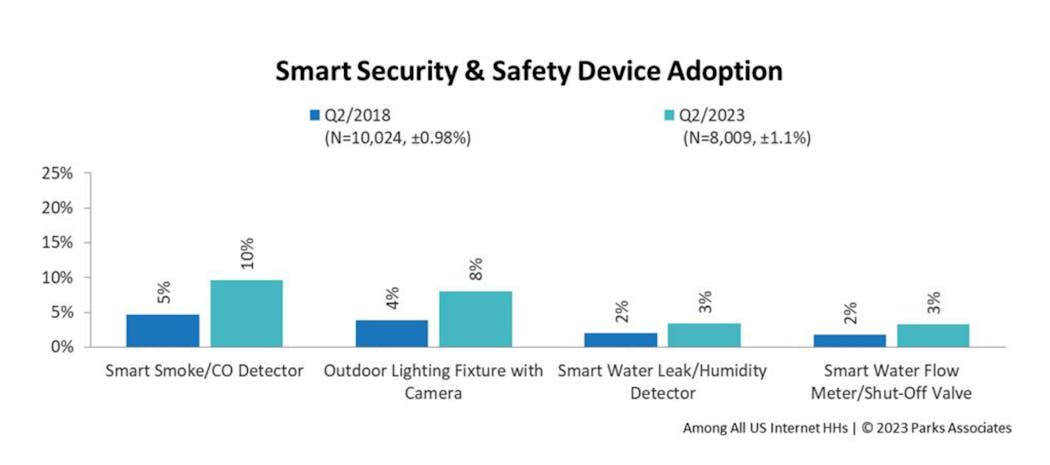 Smart Security & Safety Device Adoption

Q2/2018
(N=10,024, ±0.98%)

Q2/2023
(N=8,009, ±1.1%)

25%
20%
15%
10%
5%
0%

5%
10%
4%
8%
2%
3%
2%
3%

Smart Smoke/CO Detector

Outdoor Lighting Fixture with Camera

Smart Water Leak/Humidity Detector

Smart Water Flow Meter/Shut-Off Valve

Among All US Internet HHs | © 2023 Parks Associates